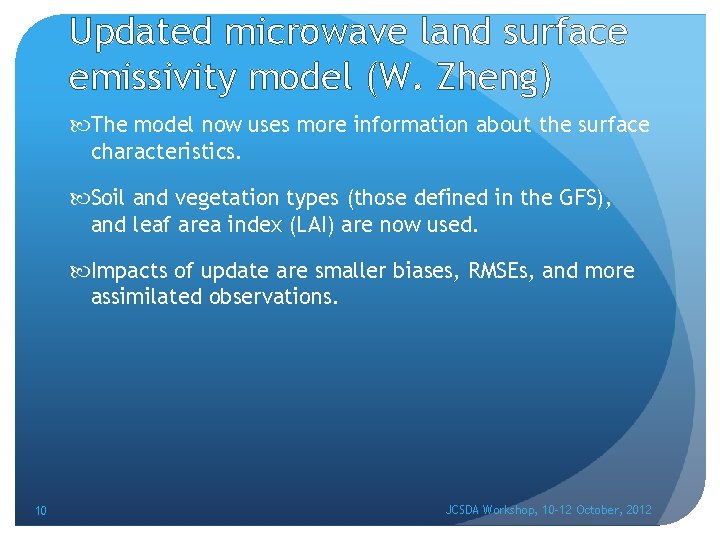 Updated microwave land surface emissivity model (W. Zheng)

The model now uses more information about the surface characteristics.

Soil and vegetation types (those defined in the GFS), and leaf area index (LAI) are now used.

Impacts of update are smaller biases, RMSEs, and more assimilated observations.

10

JCSDA Workshop, 10-12 October, 2012